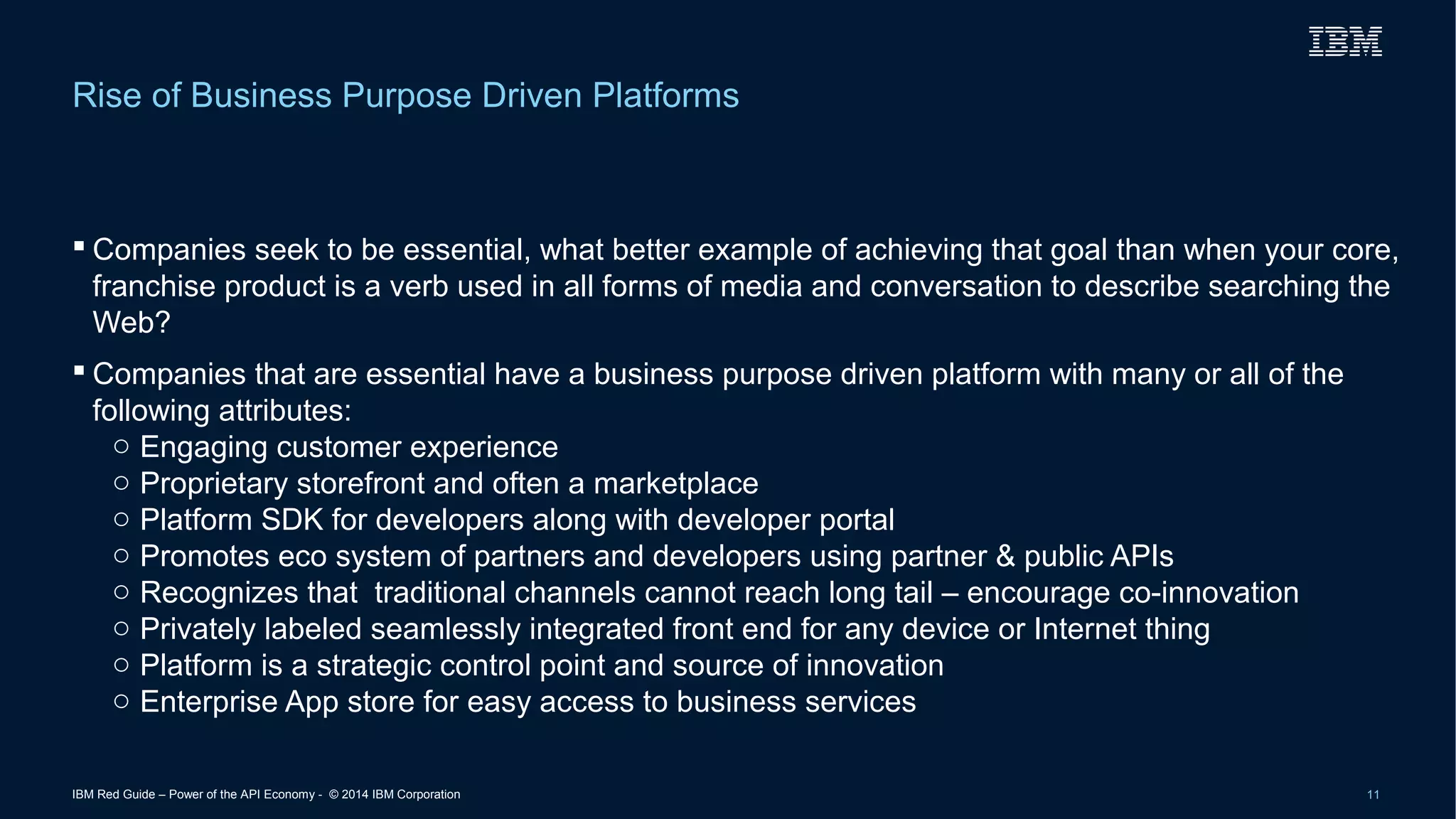 IBM

Rise of Business Purpose Driven Platforms

▪ Companies seek to be essential, what better example of achieving that goal than when your core, franchise product is a verb used in all forms of media and conversation to describe searching the Web?

▪ Companies that are essential have a business purpose driven platform with many or all of the following attributes:
○ Engaging customer experience
○ Proprietary storefront and often a marketplace
○ Platform SDK for developers along with developer portal
○ Promotes eco system of partners and developers using partner & public APIs
○ Recognizes that traditional channels cannot reach long tail – encourage co-innovation
○ Privately labeled seamlessly integrated front end for any device or Internet thing
○ Platform is a strategic control point and source of innovation
○ Enterprise App store for easy access to business services

IBM Red Guide – Power of the API Economy - © 2014 IBM Corporation

11